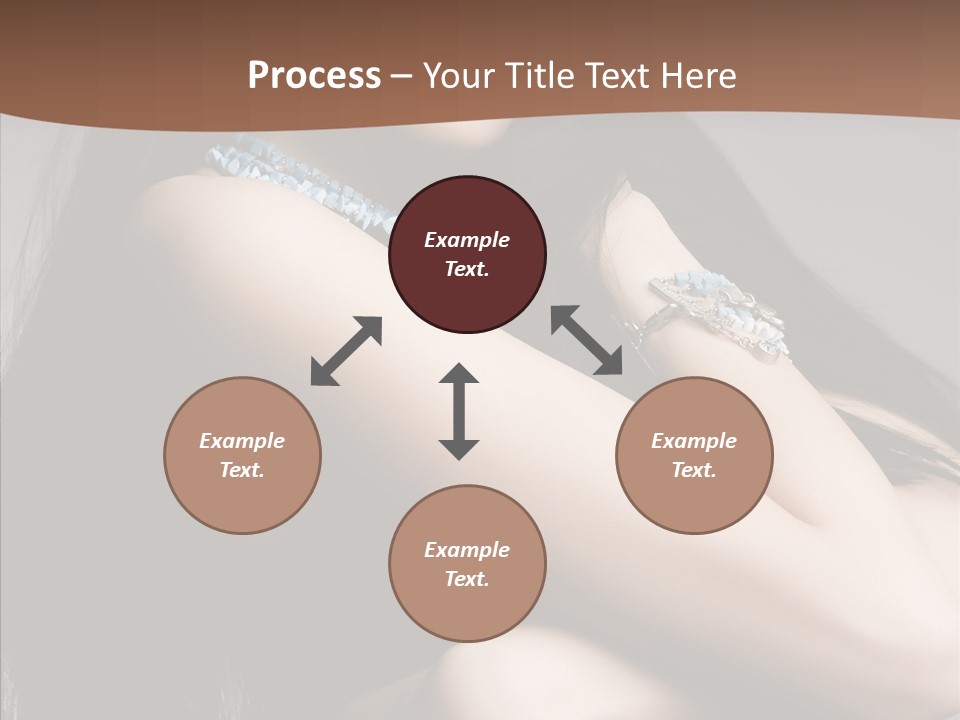 Process – Your Title Text Here

Example Text.

Example Text.

Example Text.

Example Text.